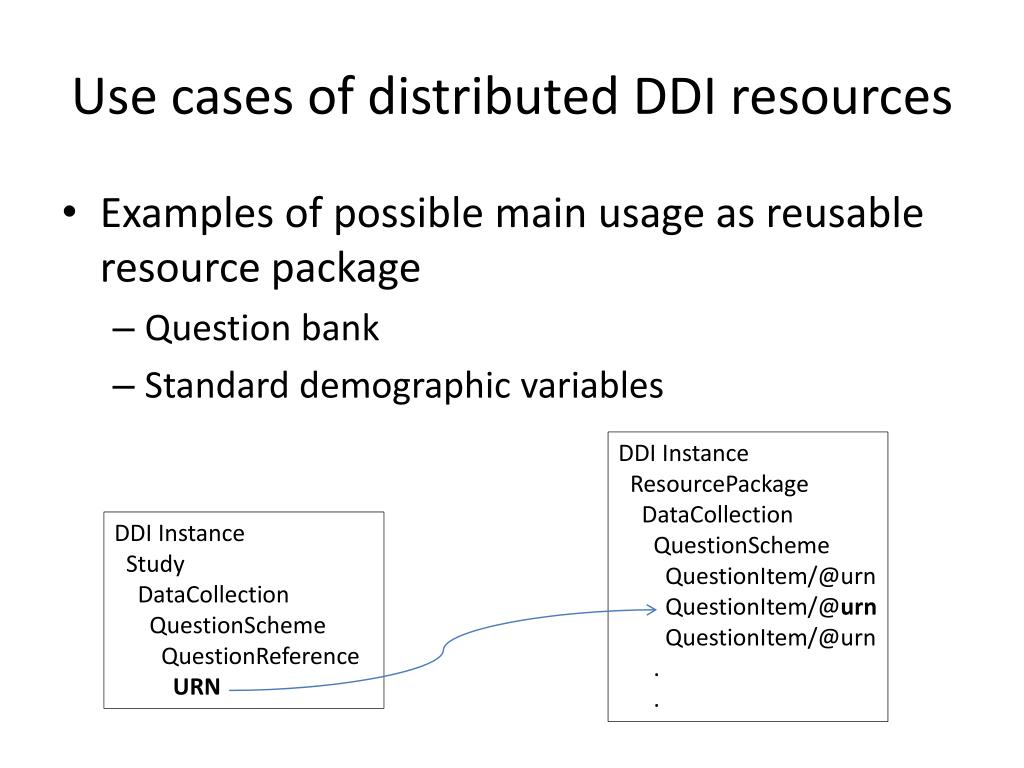 Use cases of distributed DDI resources

• Examples of possible main usage as reusable resource package
– Question bank
– Standard demographic variables

DDI Instance
Study
DataCollection
QuestionScheme
QuestionReference
URN

DDI Instance
ResourcePackage
DataCollection
QuestionScheme
QuestionItem/@urn
QuestionItem/@urn
QuestionItem/@urn
.
.